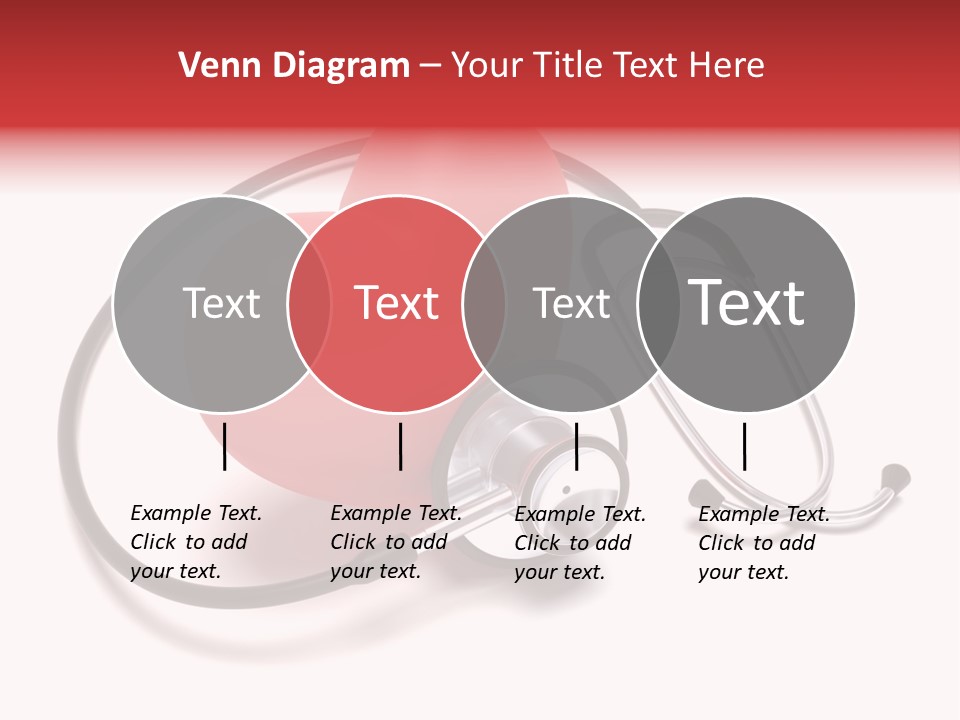 Venn Diagram – Your Title Text Here

Text

Text

Text

Text

Example Text. Click to add your text.

Example Text. Click to add your text.

Example Text. Click to add your text.

Example Text. Click to add your text.